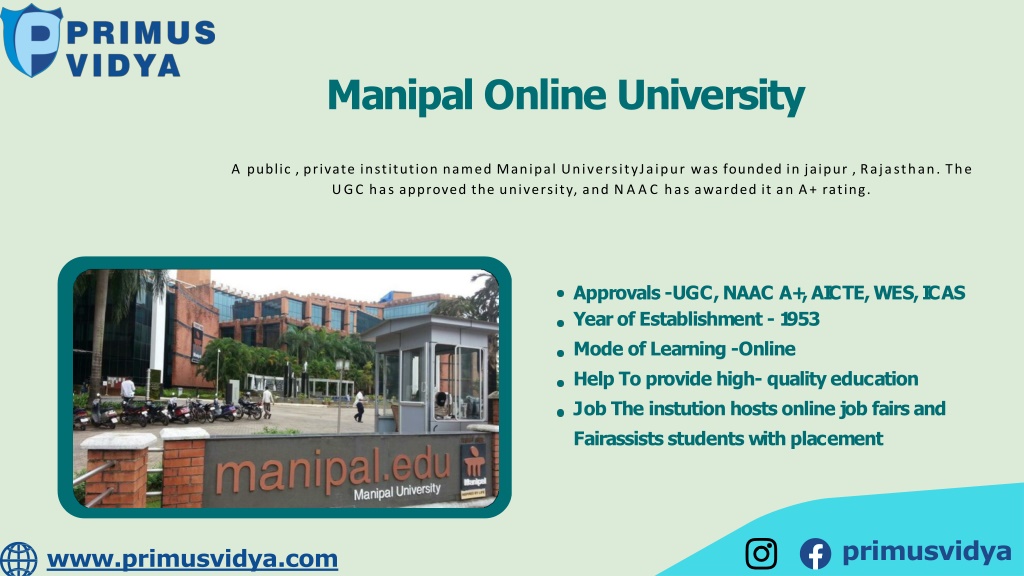 PRIMUS VIDYA

Manipal Online University

A public , private institution named Manipal UniversityJaipur was founded in jaipur , Rajasthan. The UGC has approved the university, and NAAC has awarded it an A+ rating.

manipal.edu
Manipal University

- Approvals -UGC, NAAC A+, AICTE, WES, ICAS
- Year of Establishment - 1953
- Mode of Learning -Online
- Help To provide high- quality education
- Job The instution hosts online job fairs and Fairassists students with placement

www.primusvidya.com

primusvidya